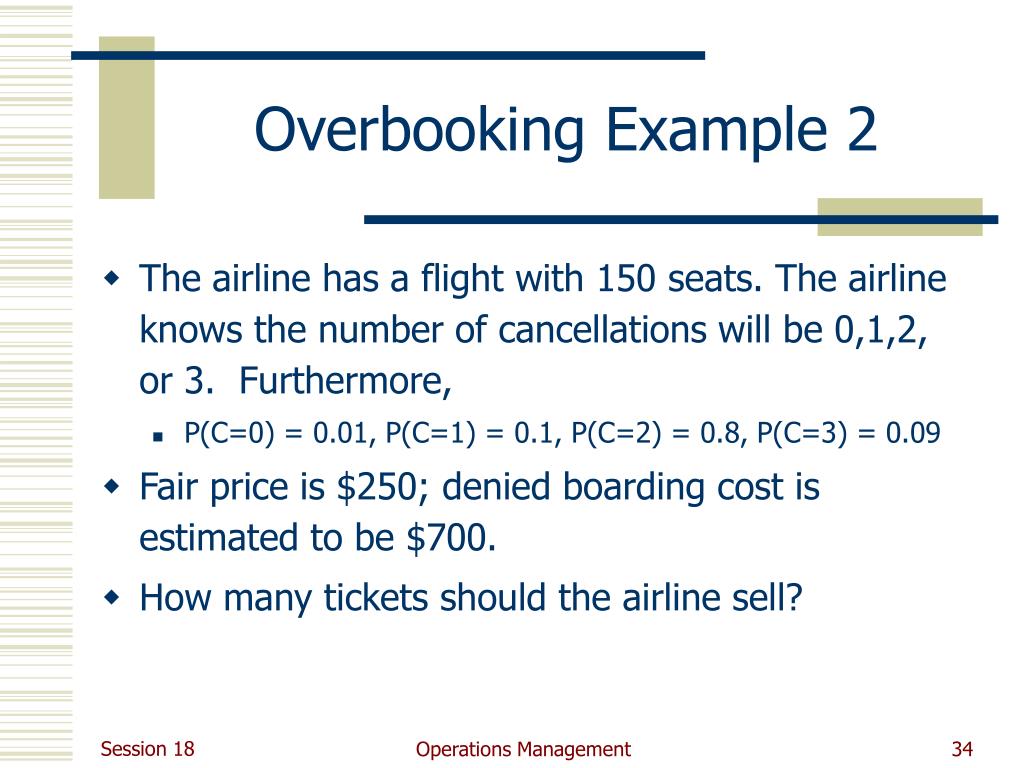 Overbooking Example 2

The airline has a flight with 150 seats. The airline knows the number of cancellations will be 0,1,2, or 3.  Furthermore,

P(C=0) = 0.01, P(C=1) = 0.1, P(C=2) = 0.8, P(C=3) = 0.09

Fair price is \$250; denied boarding cost is estimated to be \$700.

How many tickets should the airline sell?

Session 18

Operations Management

34